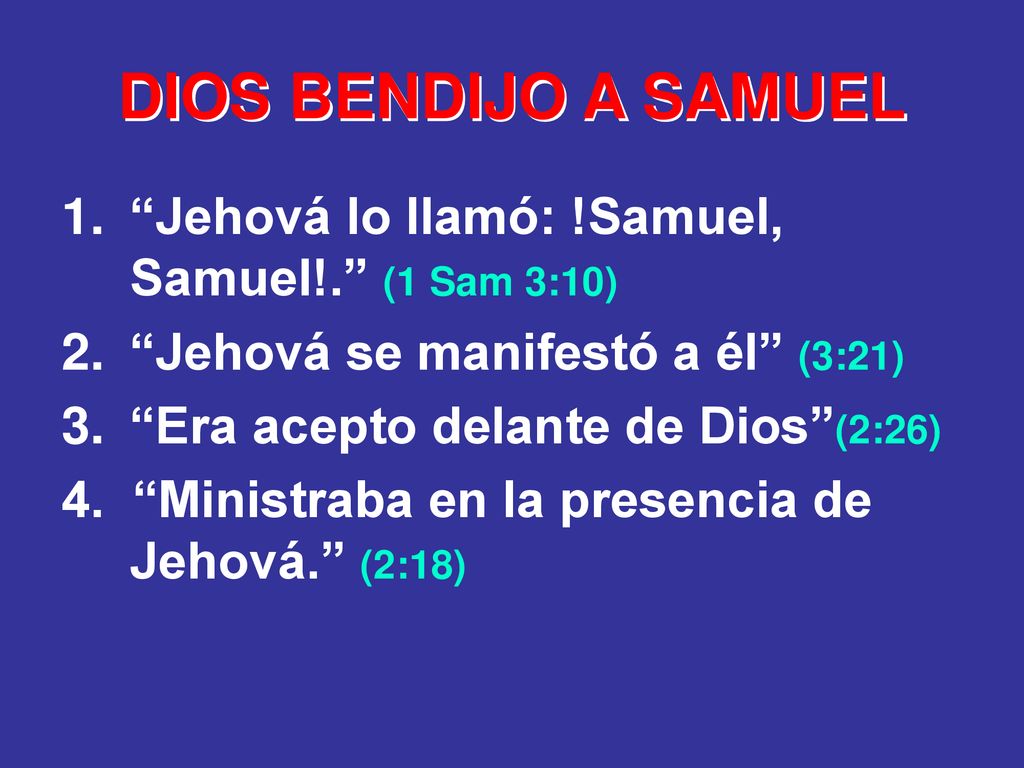 DIOS BENDIJO A SAMUEL

1. “Jehová lo llamó: !Samuel, Samuel!.” (1 Sam 3:10)
2. “Jehová se manifestó a él” (3:21)
3. “Era acepto delante de Dios”(2:26)
4. “Ministraba en la presencia de Jehová.” (2:18)